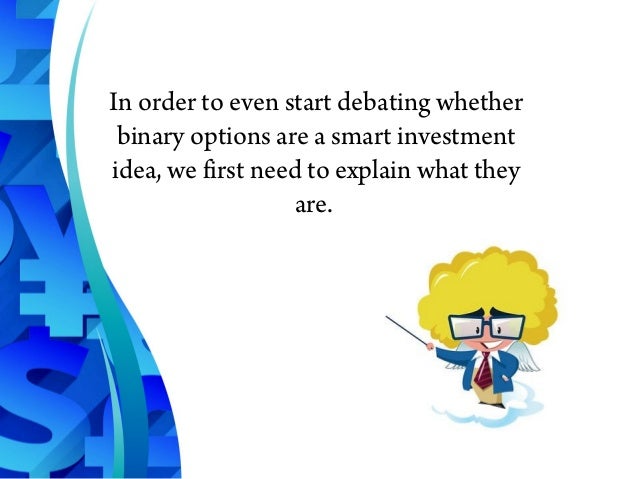 In order to even start debating whether binary options are a smart investment idea, we first need to explain what they are.